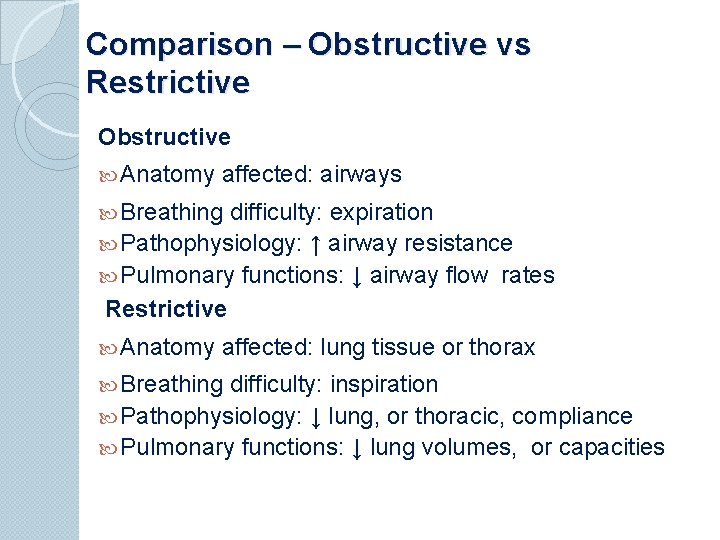 Comparison – Obstructive vs Restrictive

Obstructive

Anatomy affected: airways

Breathing difficulty: expiration

Pathophysiology: ↑ airway resistance

Pulmonary functions: ↓ airway flow rates

Restrictive

Anatomy affected: lung tissue or thorax

Breathing difficulty: inspiration

Pathophysiology: ↓ lung, or thoracic, compliance

Pulmonary functions: ↓ lung volumes, or capacities